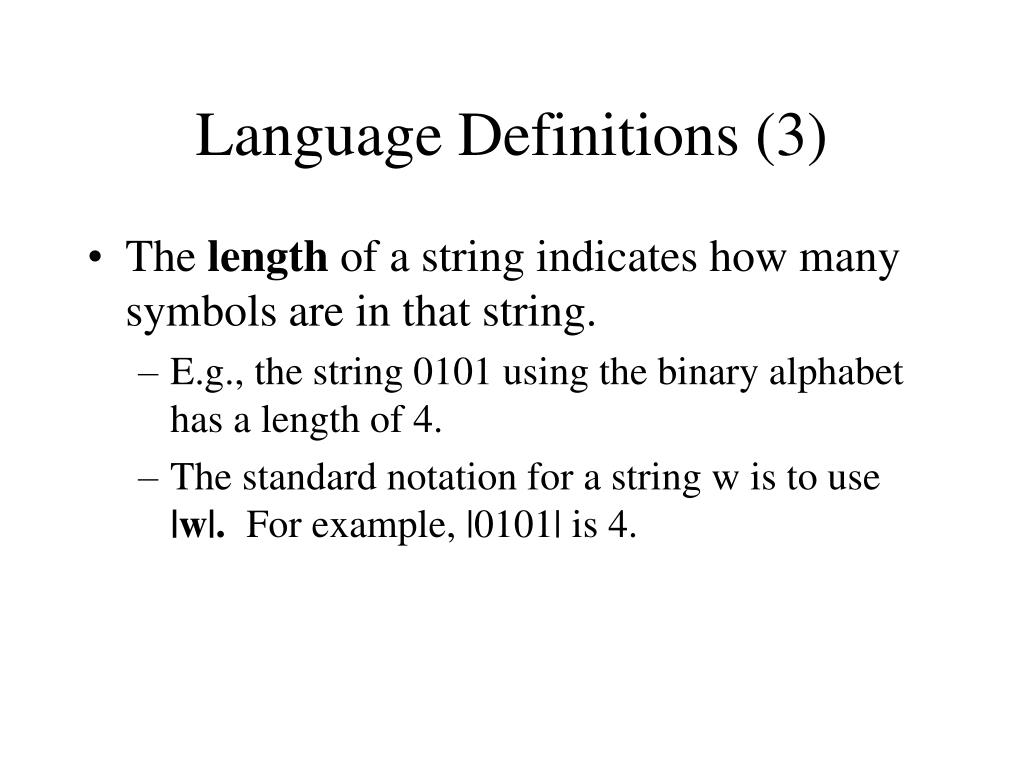 Language Definitions (3)

• The length of a string indicates how many symbols are in that string.

– E.g., the string 0101 using the binary alphabet has a length of 4.

– The standard notation for a string w is to use |w|. For example, |0101| is 4.